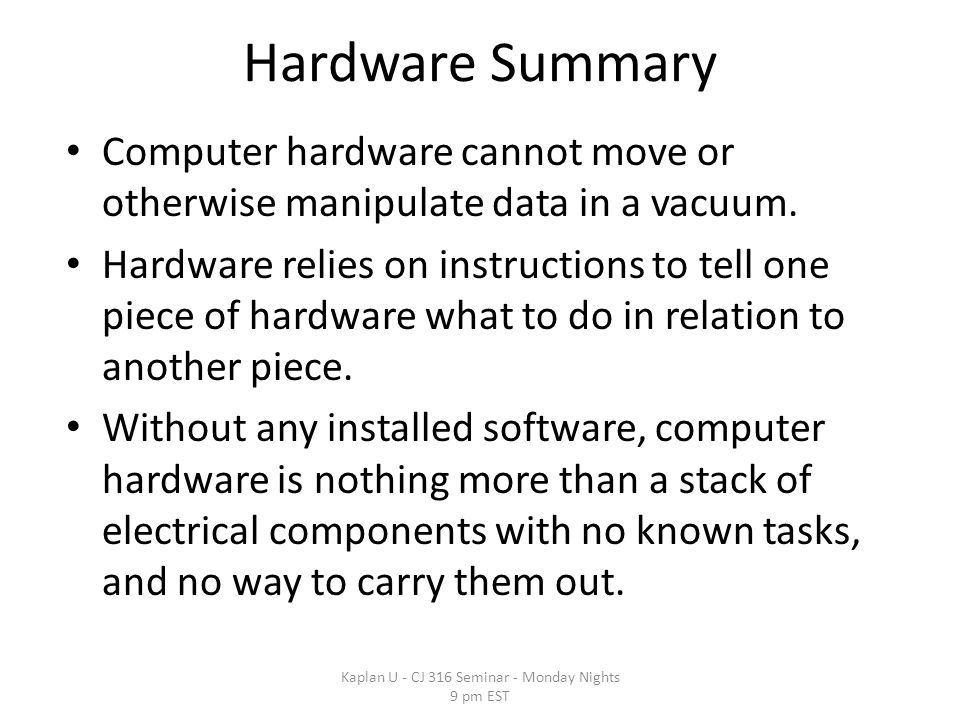 Hardware Summary

• Computer hardware cannot move or otherwise manipulate data in a vacuum.

• Hardware relies on instructions to tell one piece of hardware what to do in relation to another piece.

• Without any installed software, computer hardware is nothing more than a stack of electrical components with no known tasks, and no way to carry them out.

Kaplan U - CJ 316 Seminar - Monday Nights 9 pm EST